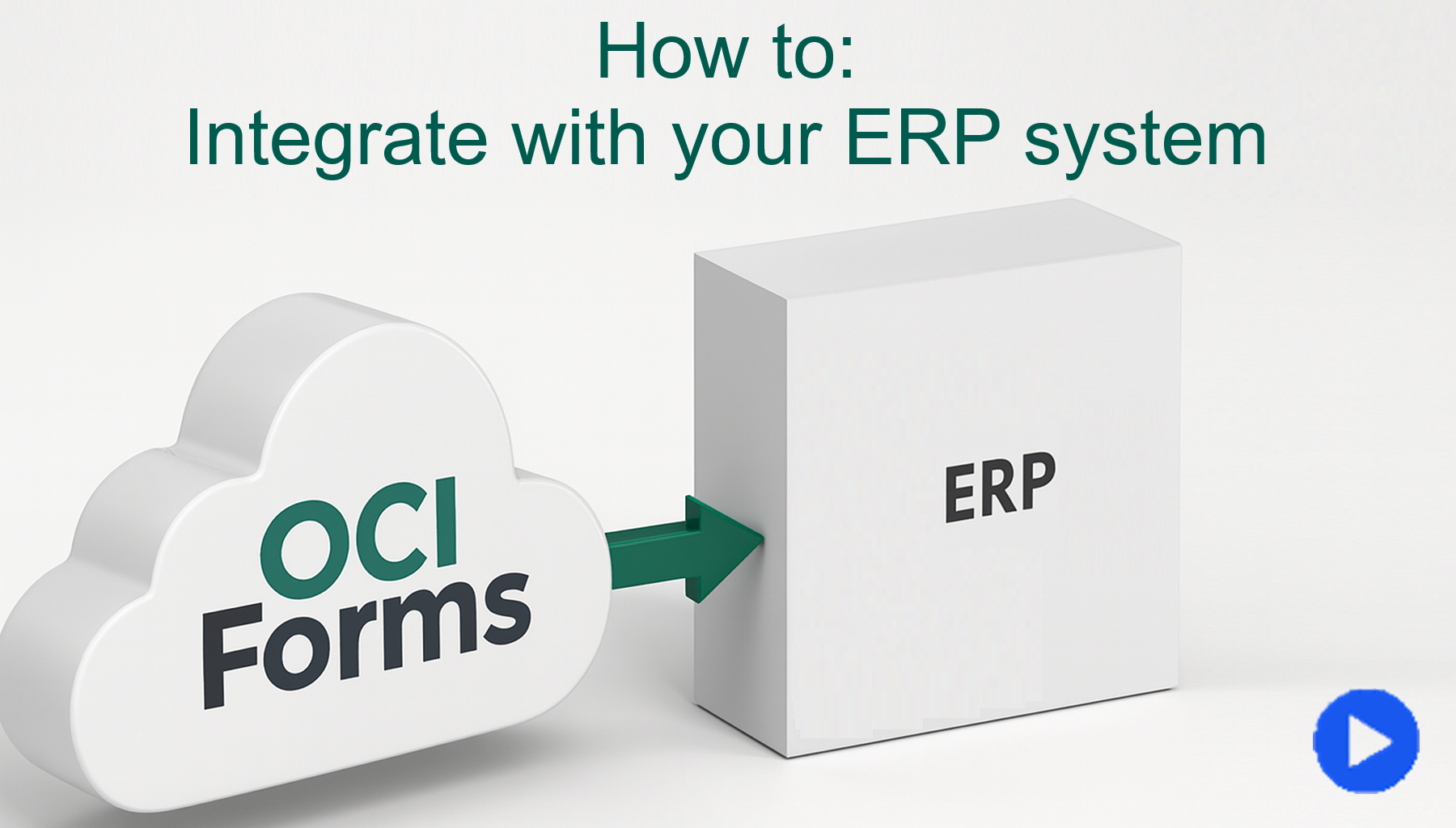 How to:
Integrate with your ERP system

OCI
Forms

ERP